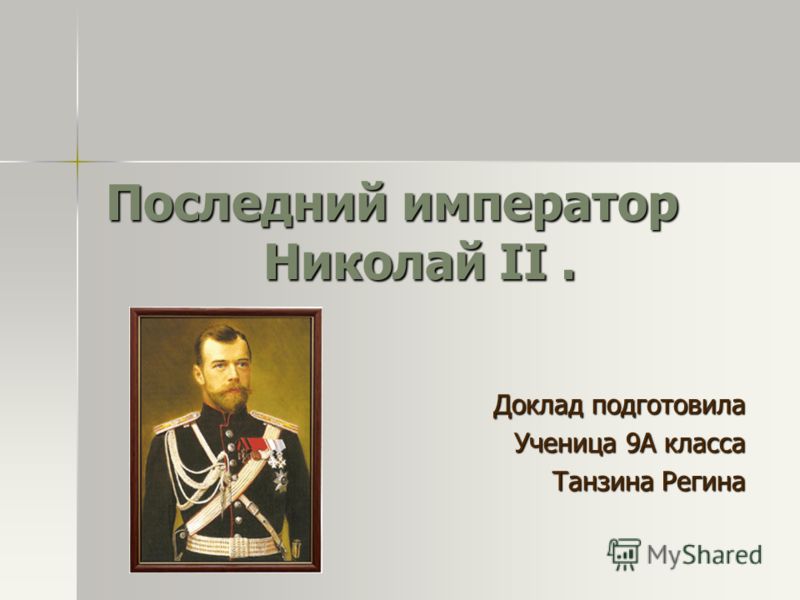 Последний император Николай II .

Доклад подготовила
Ученица 9А класса
Танзина Регина

MyShared